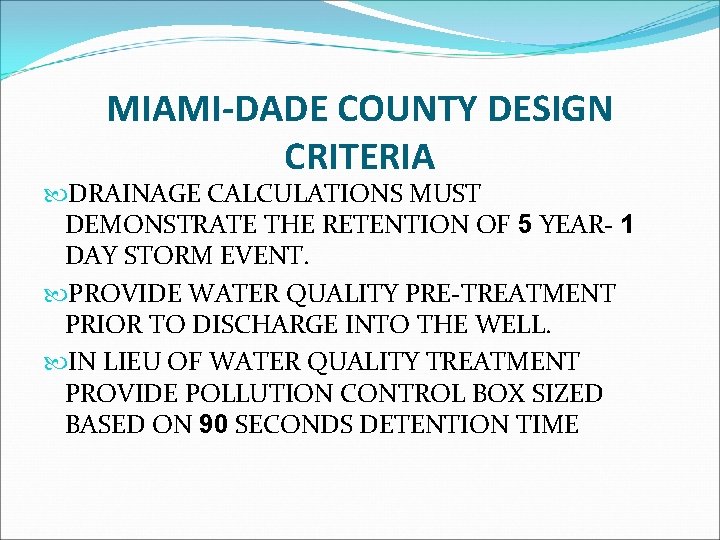 MIAMI-DADE COUNTY DESIGN CRITERIA

DRAINAGE CALCULATIONS MUST DEMONSTRATE THE RETENTION OF 5 YEAR- 1 DAY STORM EVENT.

PROVIDE WATER QUALITY PRE-TREATMENT PRIOR TO DISCHARGE INTO THE WELL.

IN LIEU OF WATER QUALITY TREATMENT PROVIDE POLLUTION CONTROL BOX SIZED BASED ON 90 SECONDS DETENTION TIME